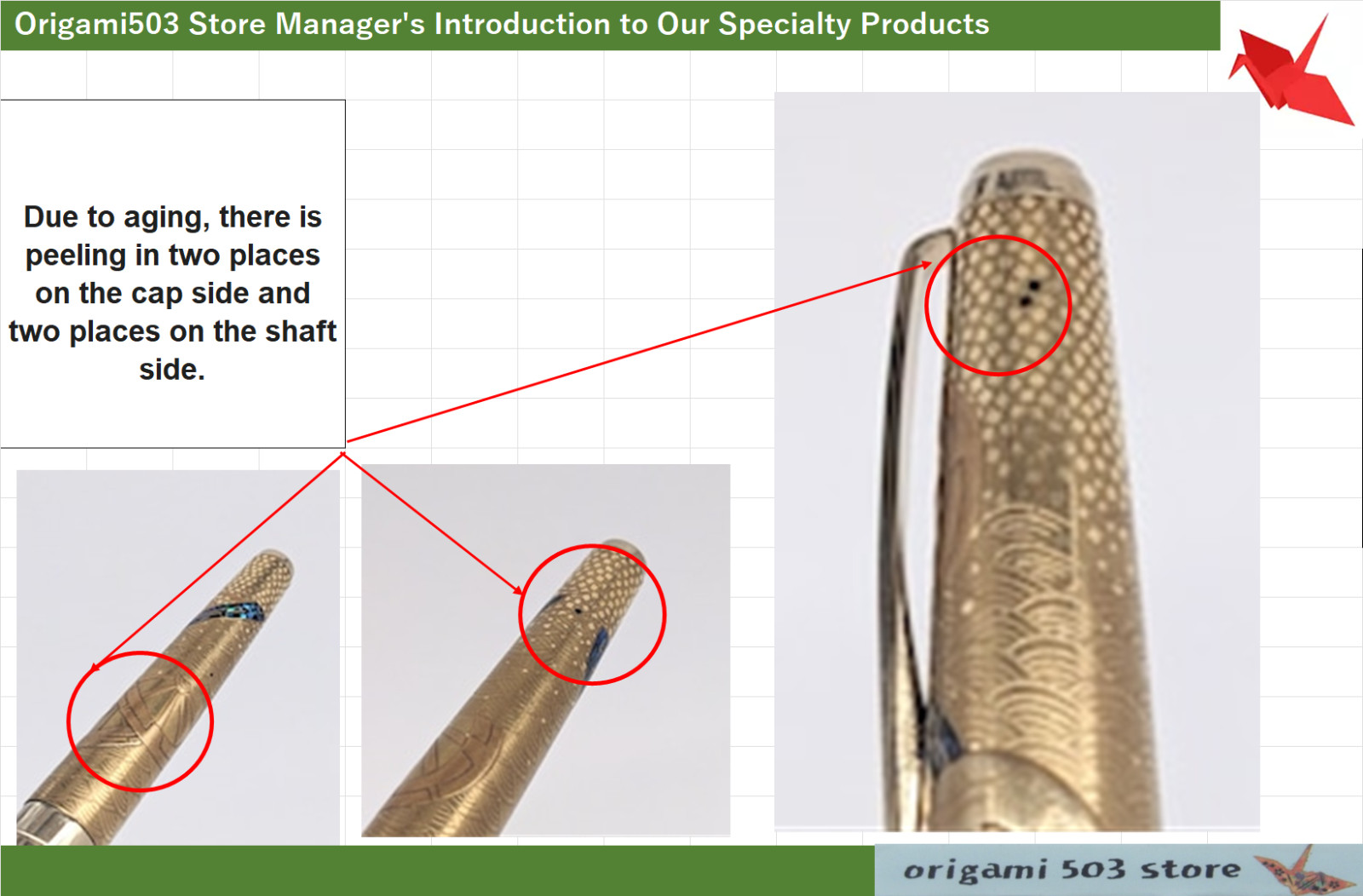 Origami503 Store Manager's Introduction to Our Specialty Products

Due to aging, there is peeling in two places on the cap side and two places on the shaft side.

origami 503 store